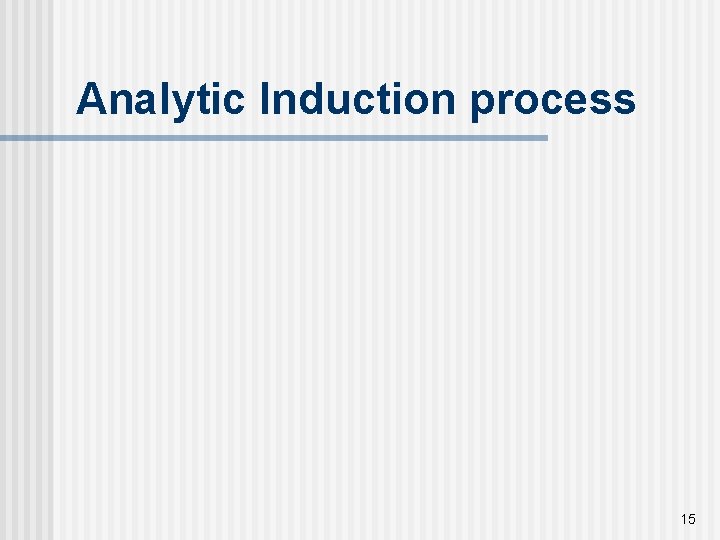 Analytic Induction process

15